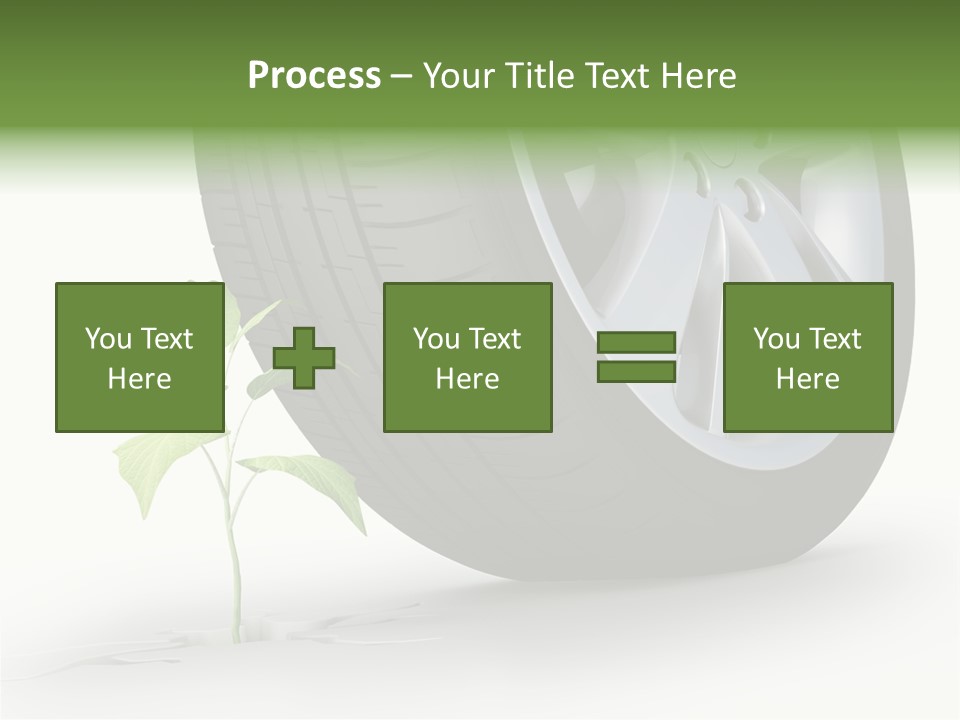 Process – Your Title Text Here

You Text Here

You Text Here

You Text Here